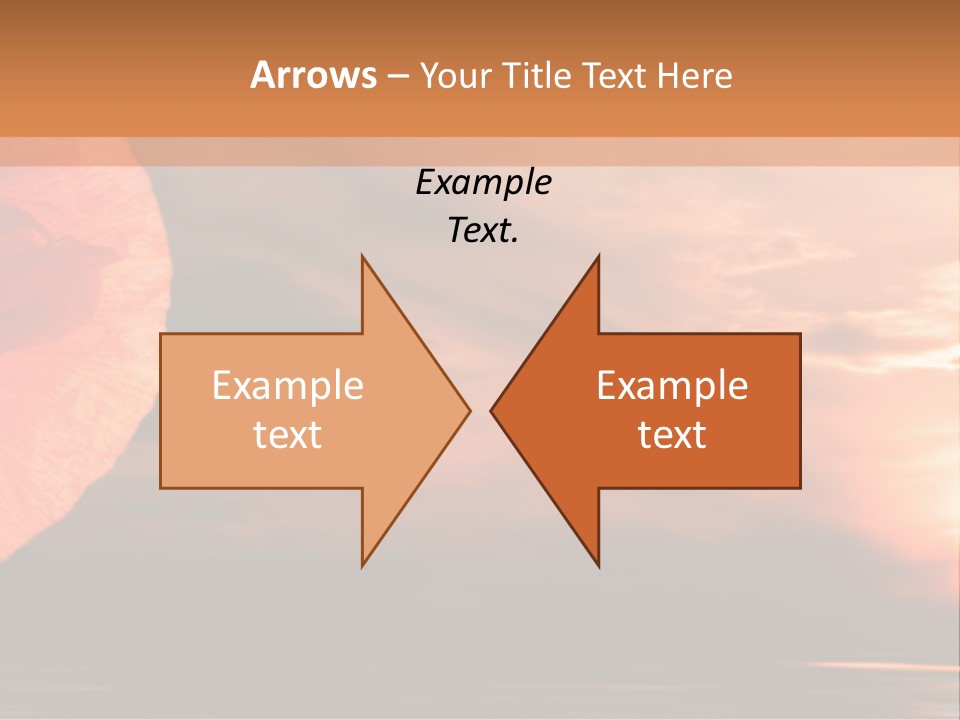 Arrows – Your Title Text Here

Example Text.

Example text

Example text